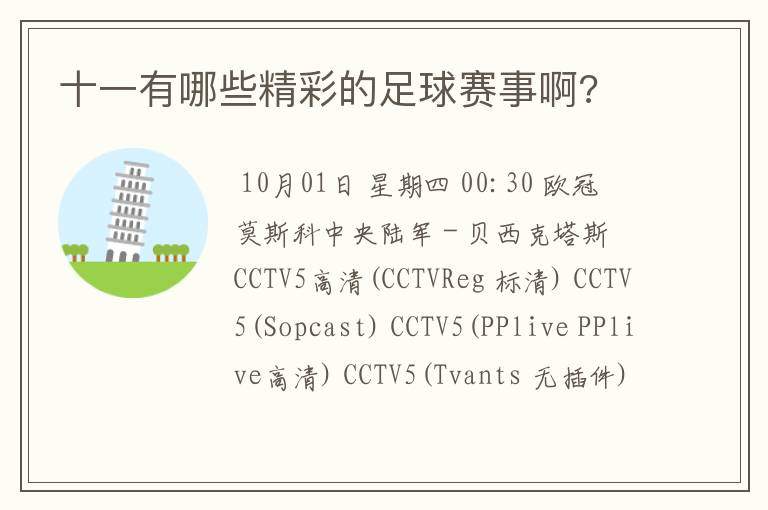 十一有哪些精彩的足球赛事啊?

10月01日 星期四 00:30 欧冠 莫斯科中央陆军－贝西克塔斯 CCTV5高清(CCTVReg 标清) CCTV5(Sopcast) CCTV5(PPlive PPlive高清) CCTV5(Tvants 无插件)